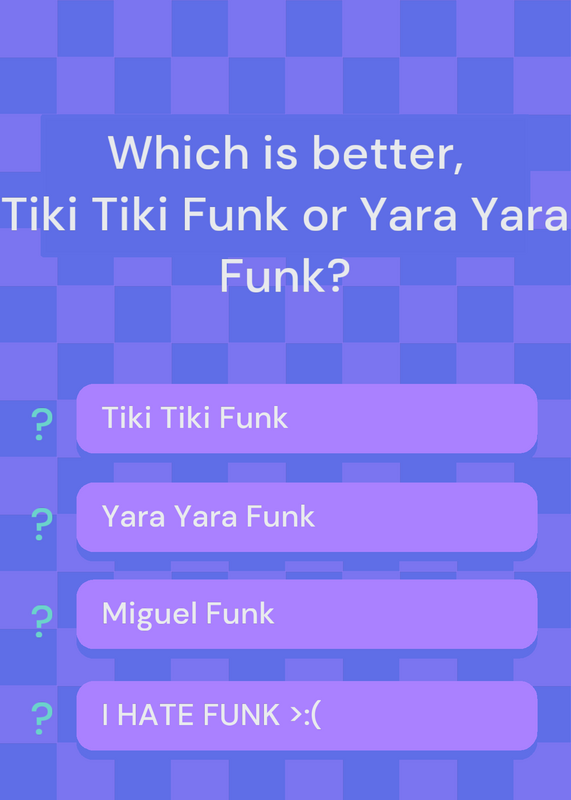 Which is better, Tiki Tiki Funk or Yara Yara Funk?

? Tiki Tiki Funk

? Yara Yara Funk

? Miguel Funk

? I HATE FUNK >:(